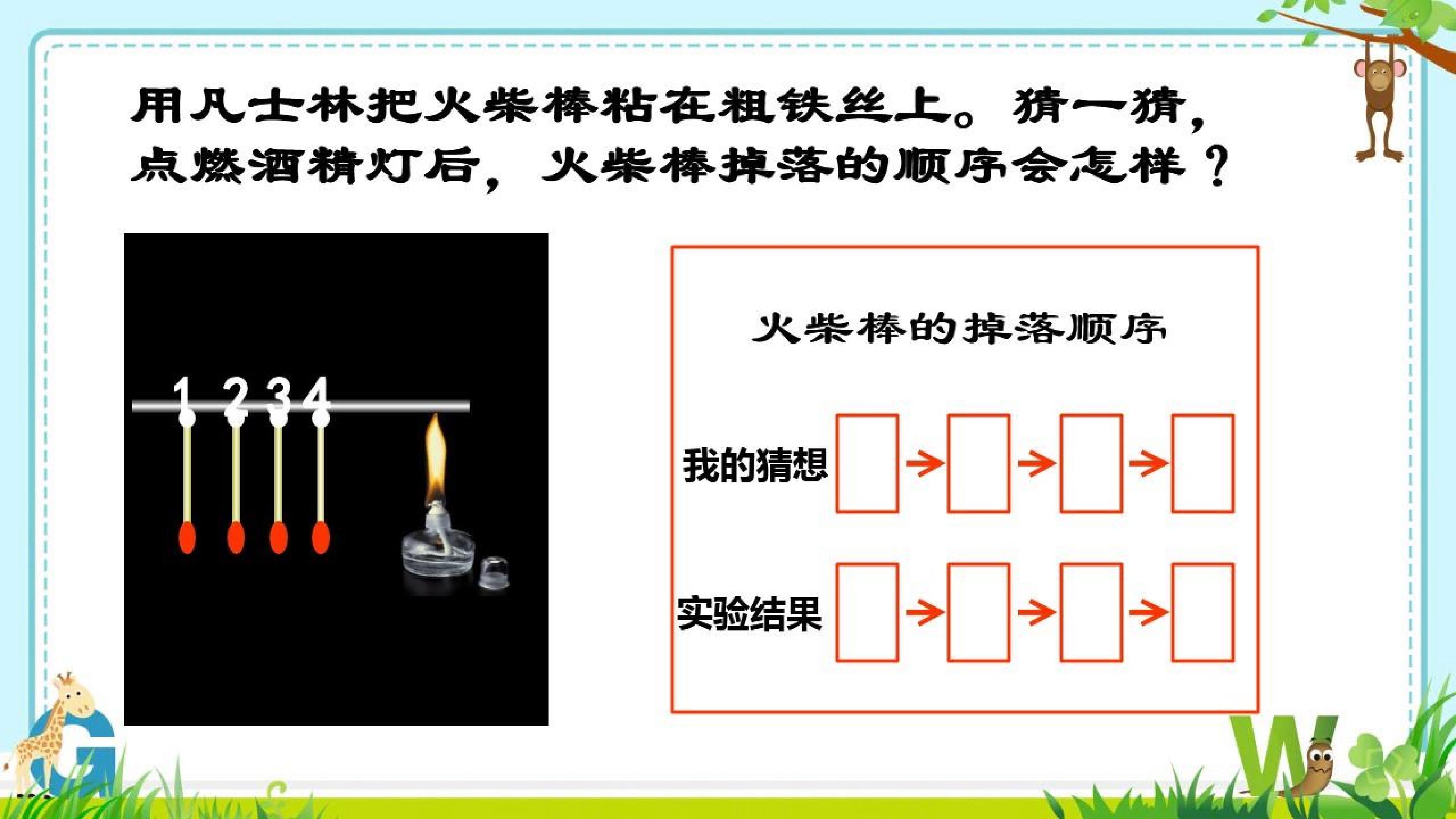 用凡士林把火柴棒粘在粗铁丝上。猜一猜，点燃酒精灯后，火柴棒掉落的顺序会怎样？

1 2 3 4

火柴棒的掉落顺序

我的猜想 ☐ → ☐ → ☐ → ☐

实验结果 ☐ → ☐ → ☐ → ☐